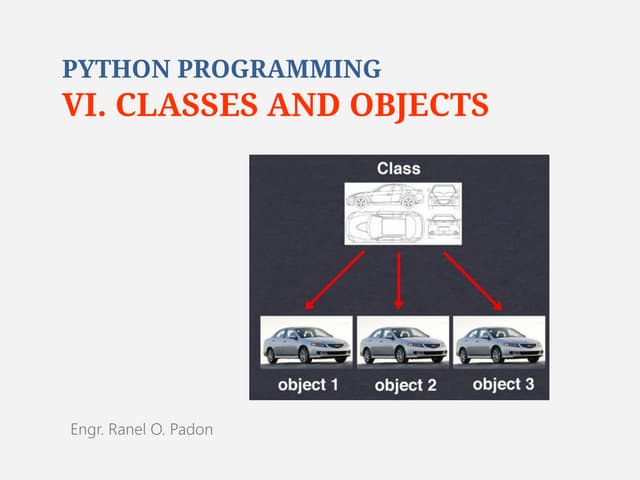 PYTHON PROGRAMMING
VI. CLASSES AND OBJECTS

Class

object 1
object 2
object 3

Engr. Ranel O. Padon